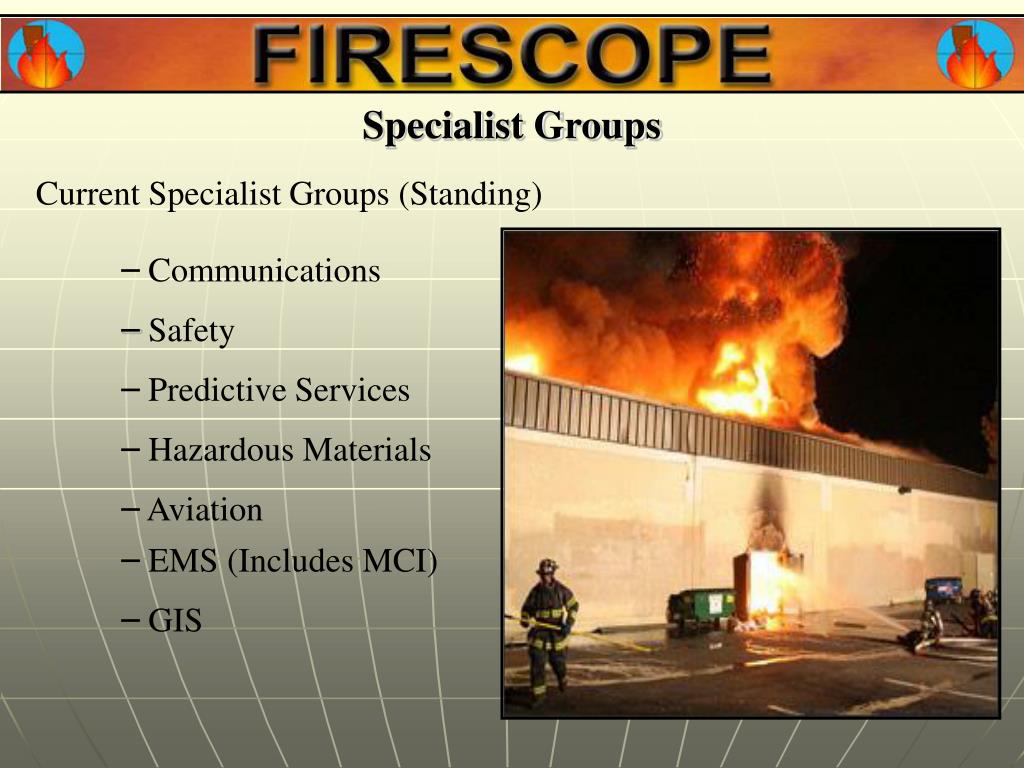 FIRESCOPE

Specialist Groups

Current Specialist Groups (Standing)

– Communications

– Safety

– Predictive Services

– Hazardous Materials

– Aviation

– EMS (Includes MCI)

– GIS